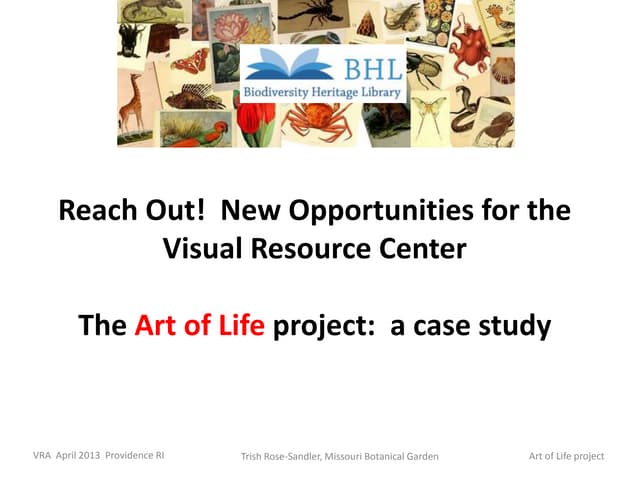 BHL
Biodiversity Heritage Library

Reach Out! New Opportunities for the Visual Resource Center

The Art of Life project: a case study

VRA April 2013 Providence RI

Trish Rose-Sandler, Missouri Botanical Garden

Art of Life project